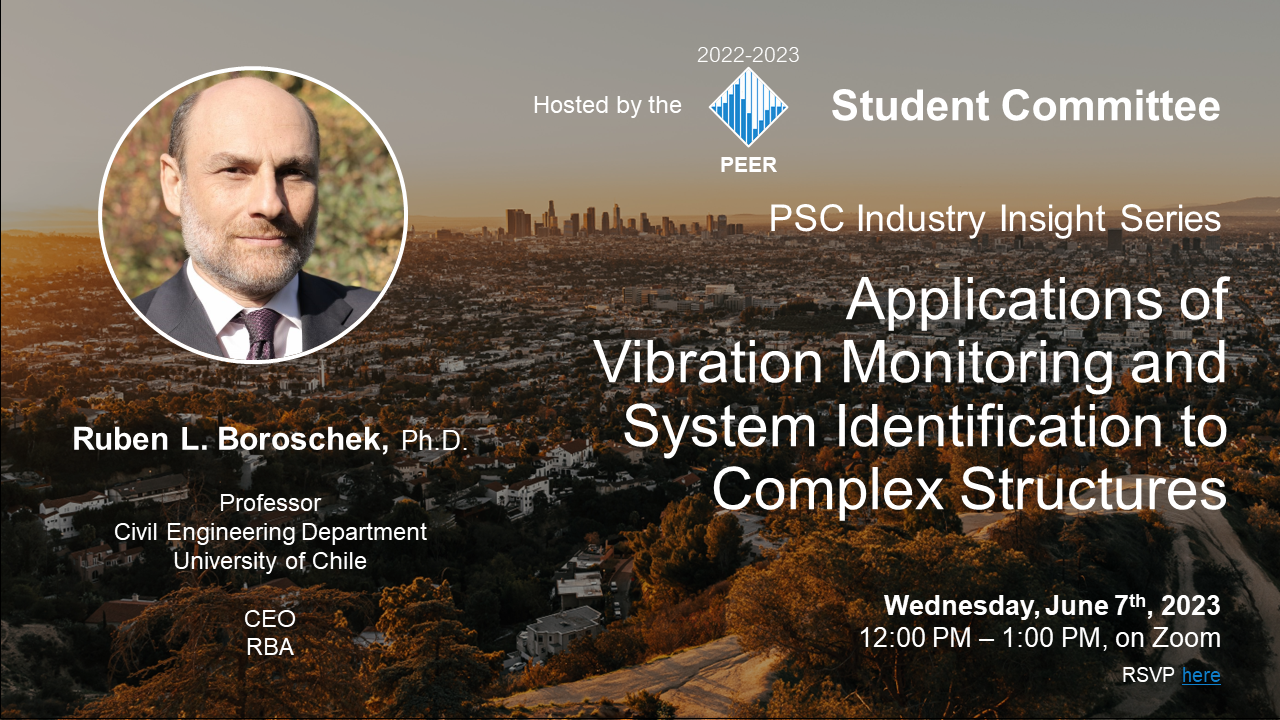 2022-2023

Hosted by the PEER Student Committee

PSC Industry Insight Series

Applications of Vibration Monitoring and System Identification to Complex Structures

Ruben L. Boroschek, Ph.D.

Professor
Civil Engineering Department
University of Chile

CEO
RBA

Wednesday, June 7$^{th}$, 2023
12:00 PM – 1:00 PM, on Zoom

RSVP here